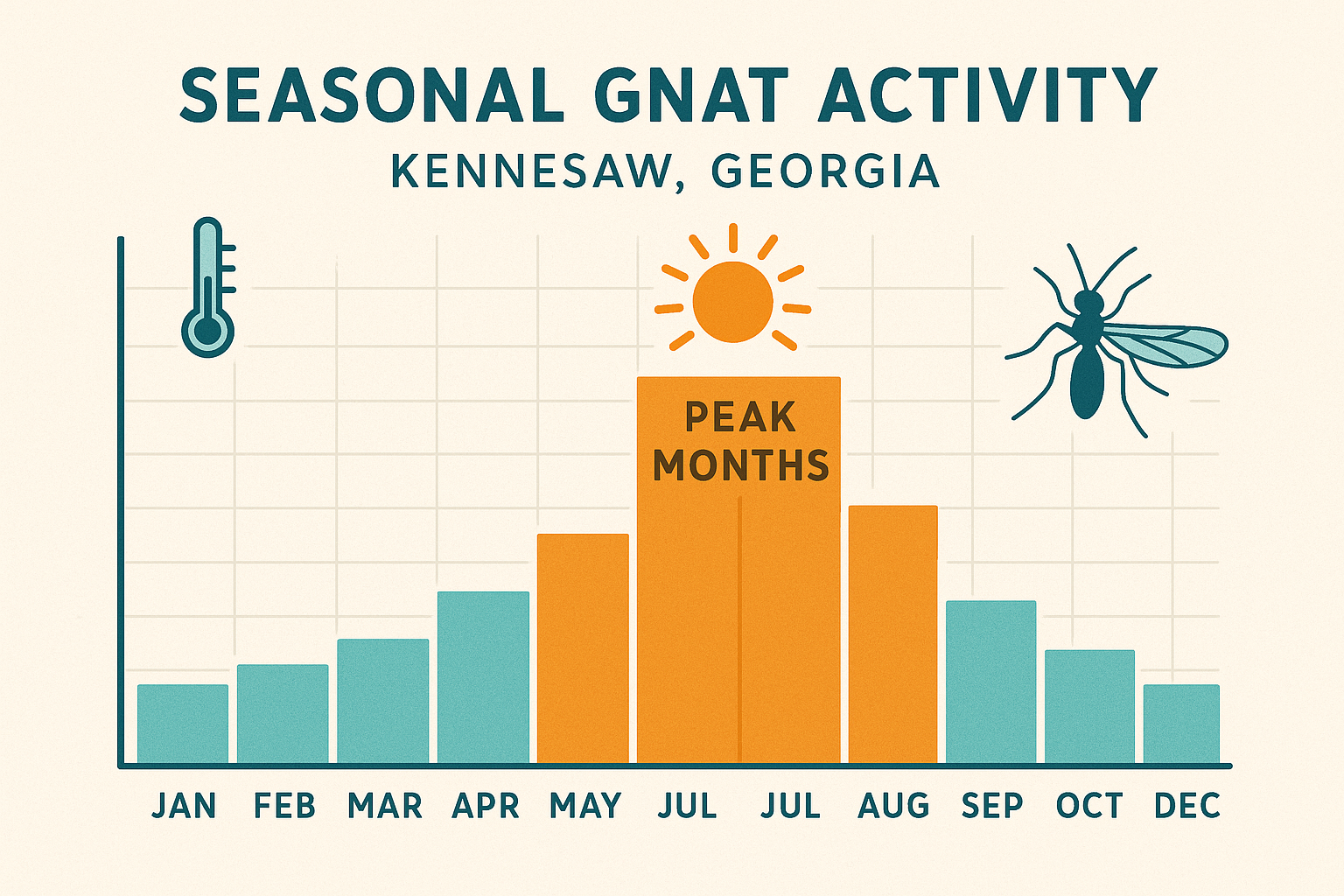 SEASONAL GNAT ACTIVITY
KENNESAW, GEORGIA

PEAK MONTHS

JAN FEB MAR APR MAY JUL JUL AUG SEP OCT DEC